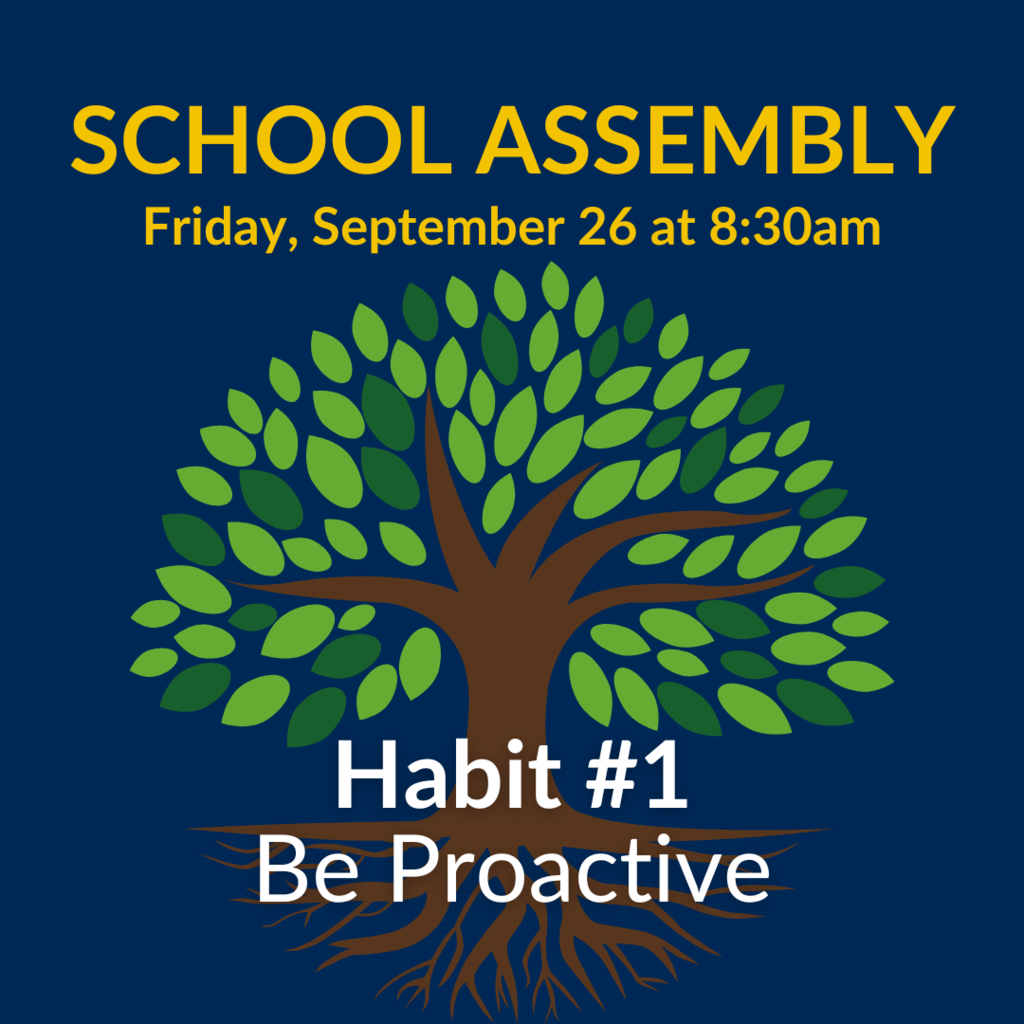 SCHOOL ASSEMBLY
Friday, September 26 at 8:30am

Habit #1
Be Proactive